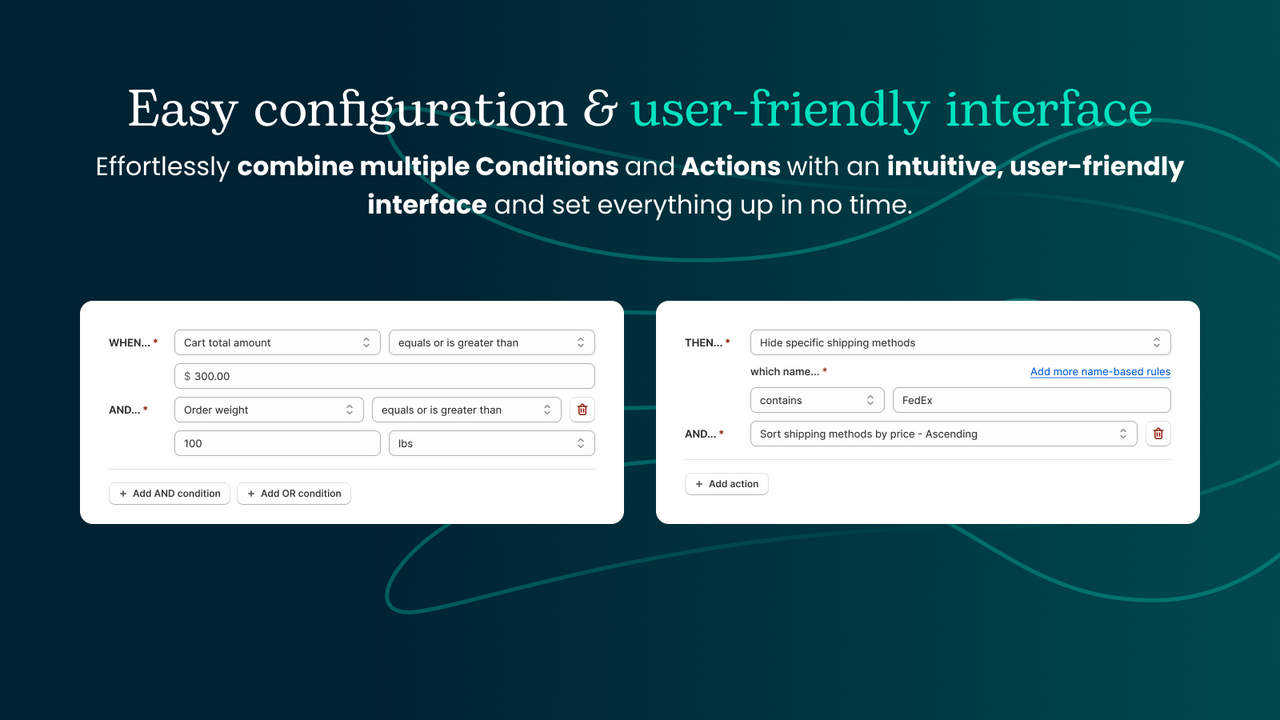 Easy configuration & user-friendly interface

Effortlessly combine multiple Conditions and Actions with an intuitive, user-friendly interface and set everything up in no time.

WHEN... * Cart total amount equals or is greater than

$ 300.00

AND... * Order weight equals or is greater than

100 lbs

+ Add AND condition + Add OR condition

THEN... * Hide specific shipping methods

which name... * Add more name-based rules

contains FedEx

AND... * Sort shipping methods by price - Ascending

+ Add action